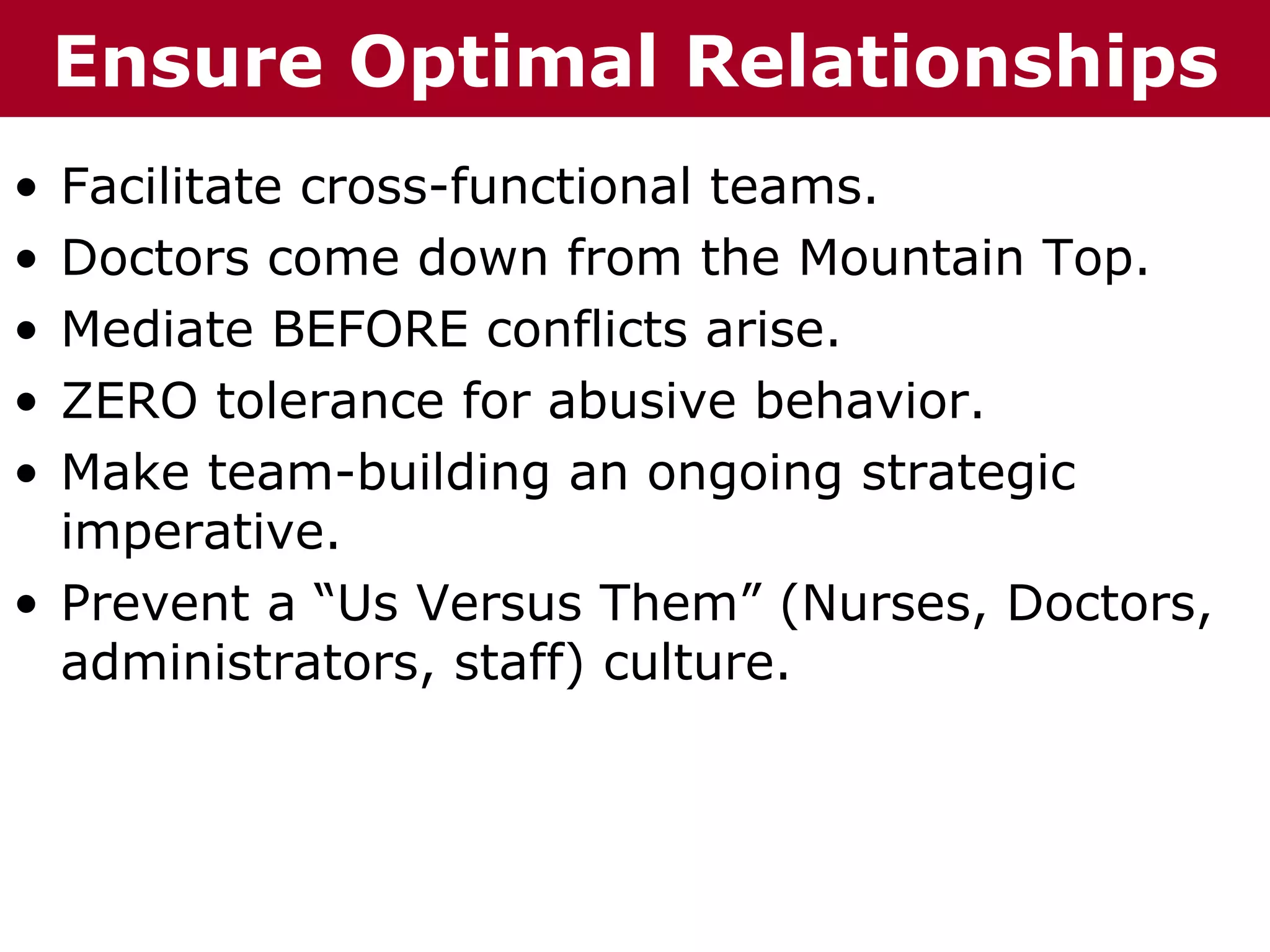 Ensure Optimal Relationships

• Facilitate cross-functional teams.
• Doctors come down from the Mountain Top.
• Mediate BEFORE conflicts arise.
• ZERO tolerance for abusive behavior.
• Make team-building an ongoing strategic imperative.
• Prevent a “Us Versus Them” (Nurses, Doctors, administrators, staff) culture.